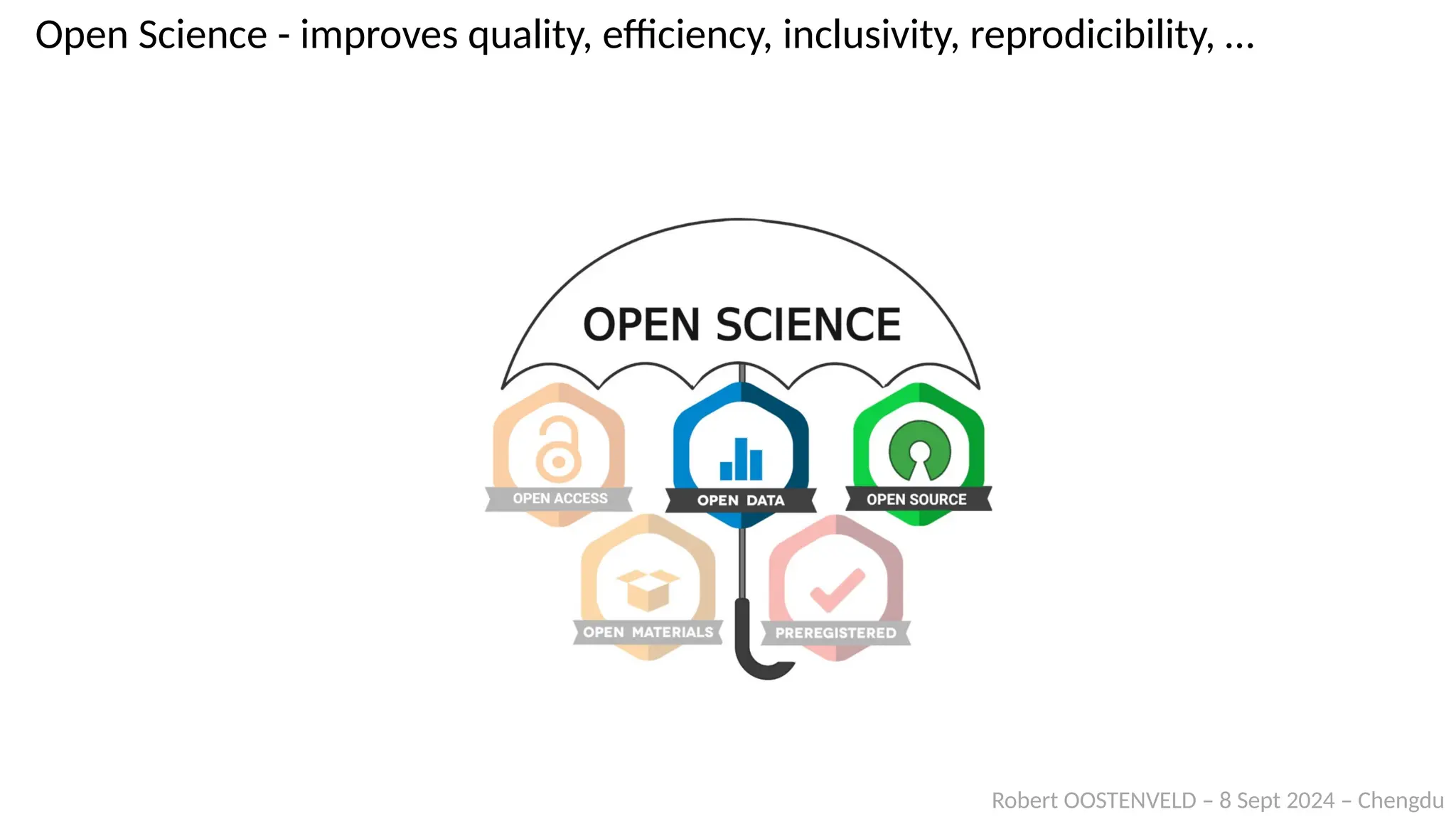 Open Science - improves quality, efficiency, inclusivity, reprodicibility, …

OPEN SCIENCE

OPEN ACCESS

OPEN DATA

OPEN SOURCE

OPEN MATERIALS

PREREGISTERED

Robert OOSTENVELD – 8 Sept 2024 – Chengdu